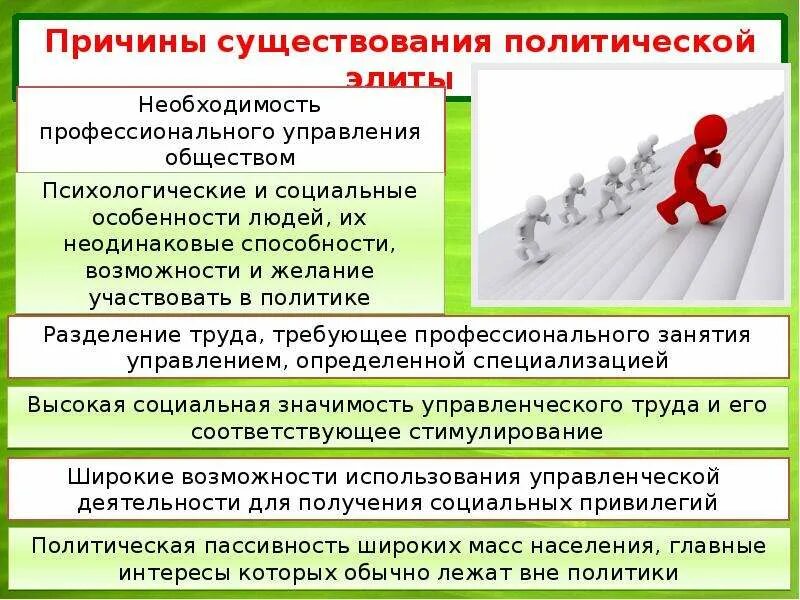 Причины существования политической элиты

Необходимость профессионального управления обществом

Психологические и социальные особенности людей, их неодинаковые способности, возможности и желание участвовать в политике

Разделение труда, требующее профессионального занятия управлением, определенной специализацией

Высокая социальная значимость управленческого труда и его соответствующее стимулирование

Широкие возможности использования управленческой деятельности для получения социальных привилегий

Политическая пассивность широких масс населения, главные интересы которых обычно лежат вне политики